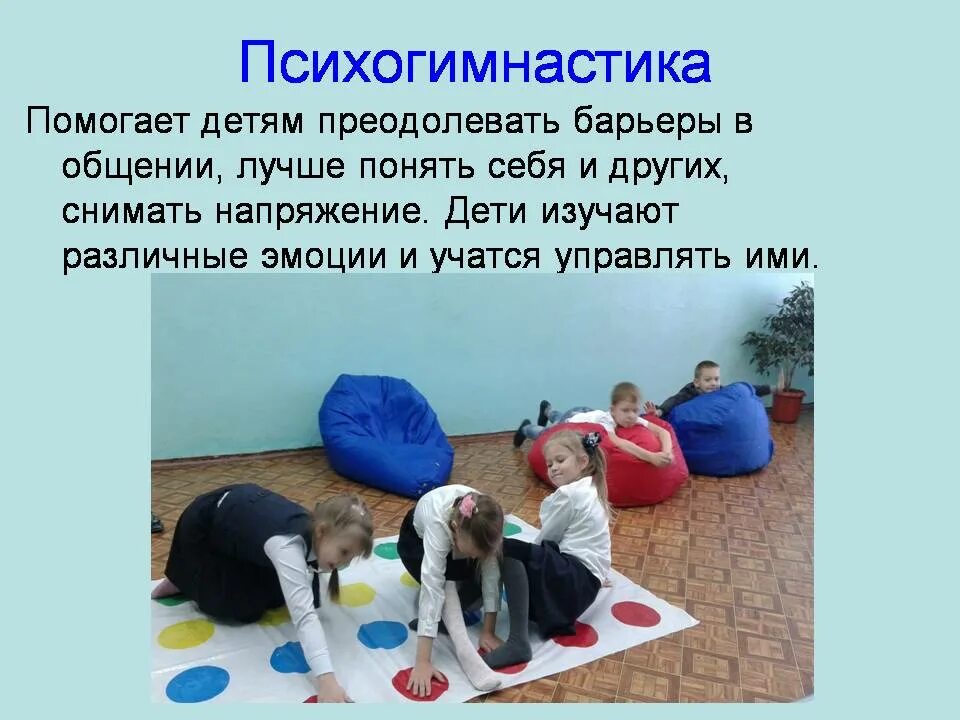 Психогимнастика

Помогает детям преодолевать барьеры в общении, лучше понять себя и других, снимать напряжение. Дети изучают различные эмоции и учатся управлять ими.